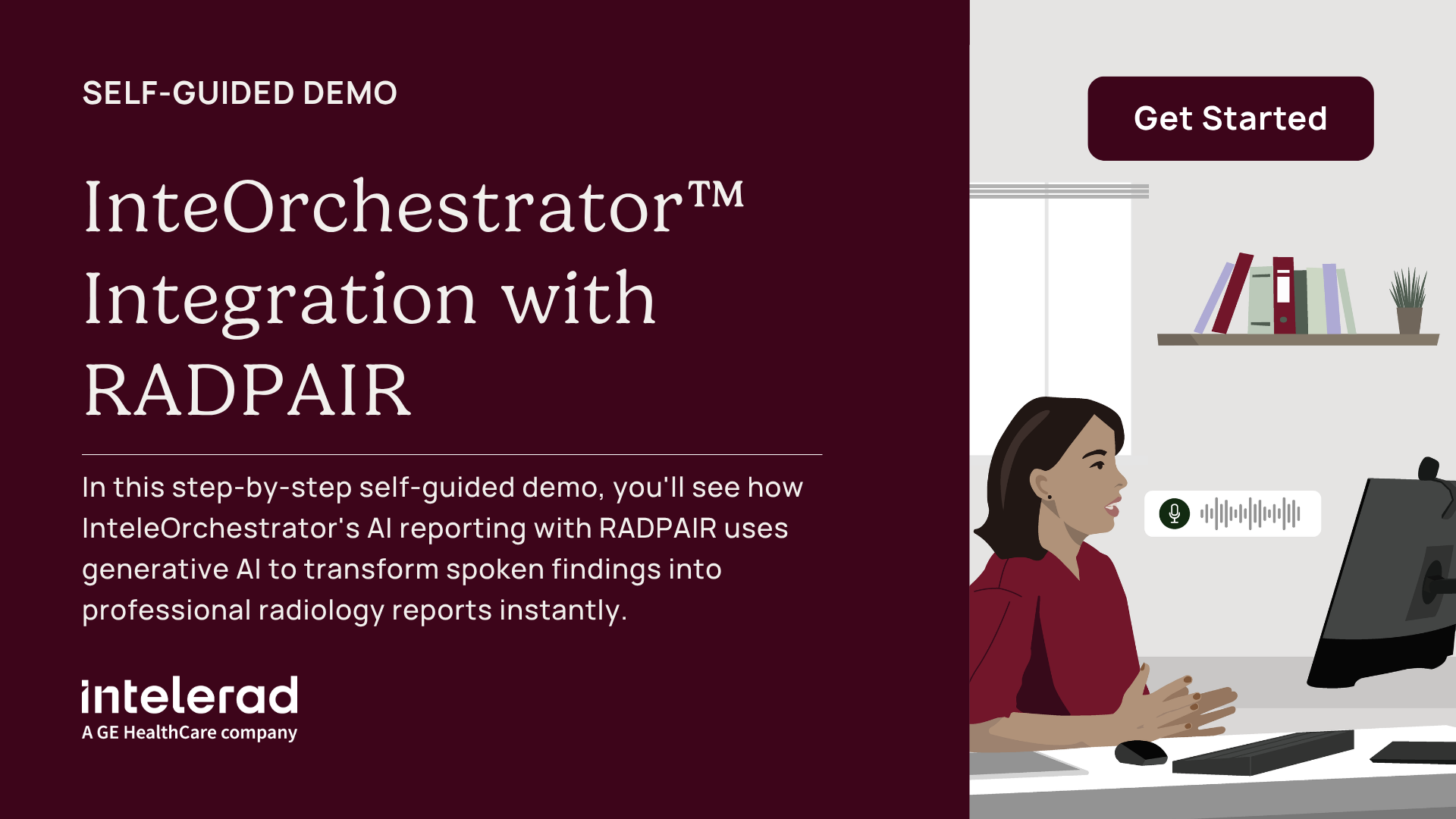 SELF-GUIDED DEMO

InteOrchestrator™ Integration with RADPAIR

In this step-by-step self-guided demo, you'll see how InteleOrchestrator's AI reporting with RADPAIR uses generative AI to transform spoken findings into professional radiology reports instantly.

intelerad
A GE HealthCare company

Get Started